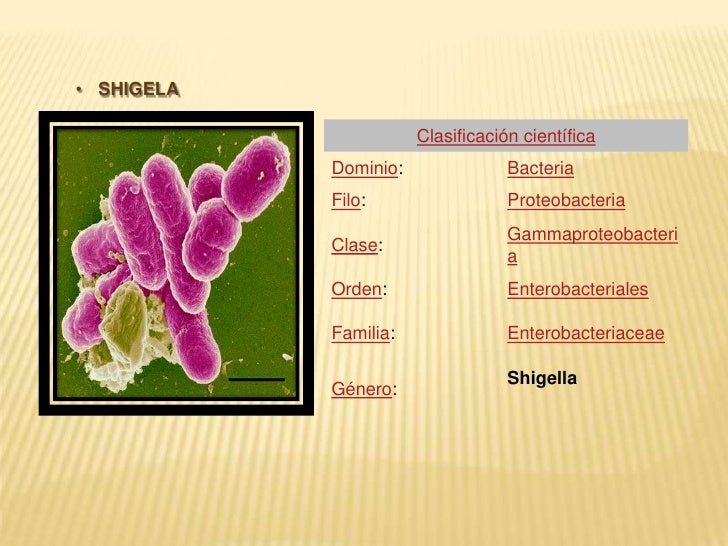 • SHIGELA

| Clasificación científica | |
|---|---|
| Dominio: | Bacteria |
| Filo: | Proteobacteria |
| Clase: | Gammaproteobacteria |
| Orden: | Enterobacteriales |
| Familia: | Enterobacteriaceae |
| Género: | Shigella |